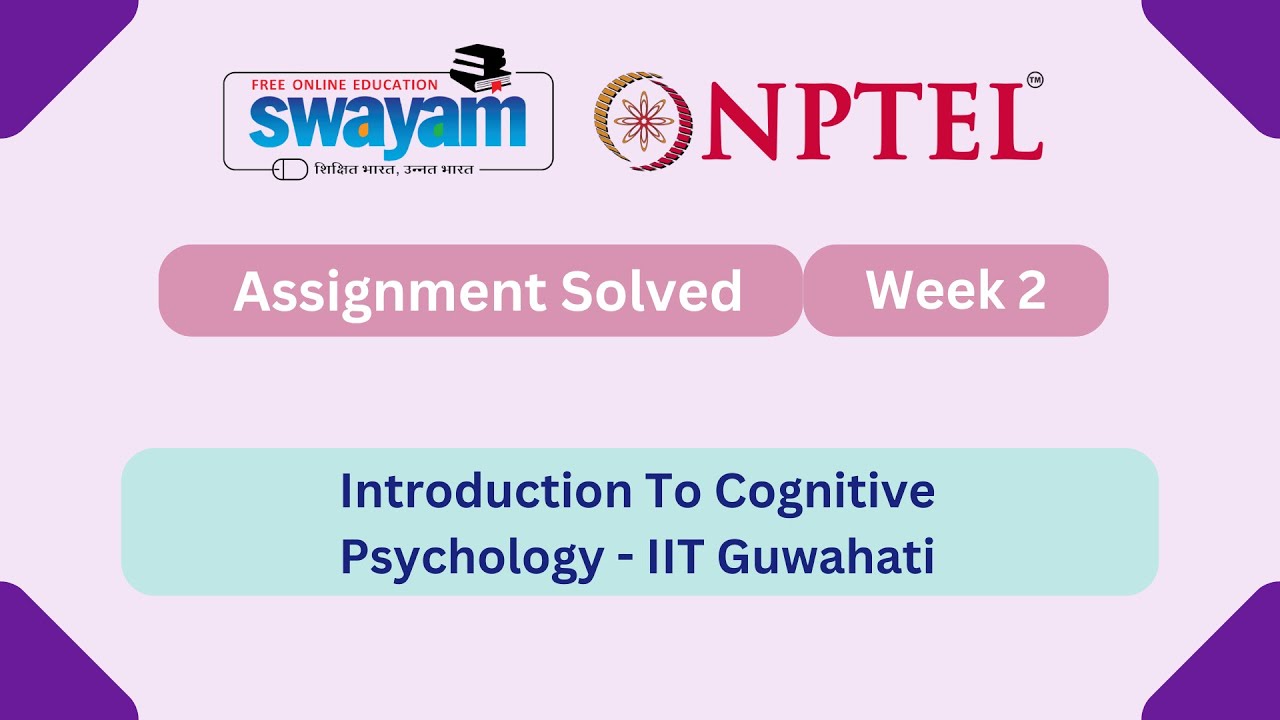 FREE ONLINE EDUCATION
swayam
शिक्षित भारत, उन्नत भारत

NPTEL™

Assignment Solved

Week 2

Introduction To Cognitive Psychology - IIT Guwahati